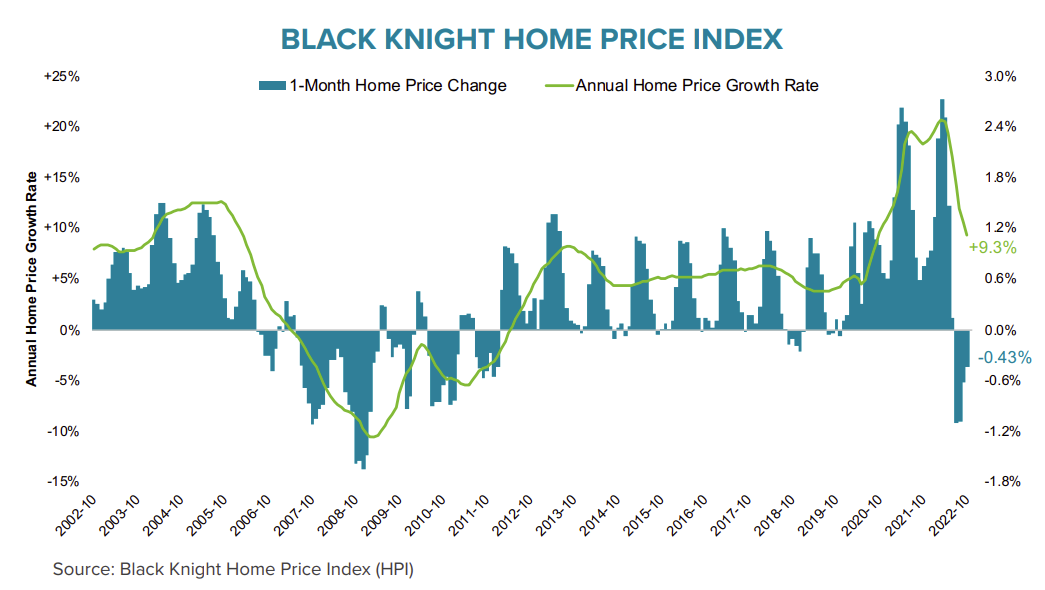 BLACK KNIGHT HOME PRICE INDEX

1-Month Home Price Change
Annual Home Price Growth Rate

Annual Home Price Growth Rate

+25%
+20%
+15%
+10%
+5%
0%
-5%
-10%
-15%

3.0%
2.4%
1.8%
1.2%
0.6%
0.0%
-0.6%
-1.2%
-1.8%

+9.3%
-0.43%

2002-10
2003-10
2004-10
2005-10
2006-10
2007-10
2008-10
2009-10
2010-10
2011-10
2012-10
2013-10
2014-10
2015-10
2016-10
2017-10
2018-10
2019-10
2020-10
2021-10
2022-10

Source: Black Knight Home Price Index (HPI)